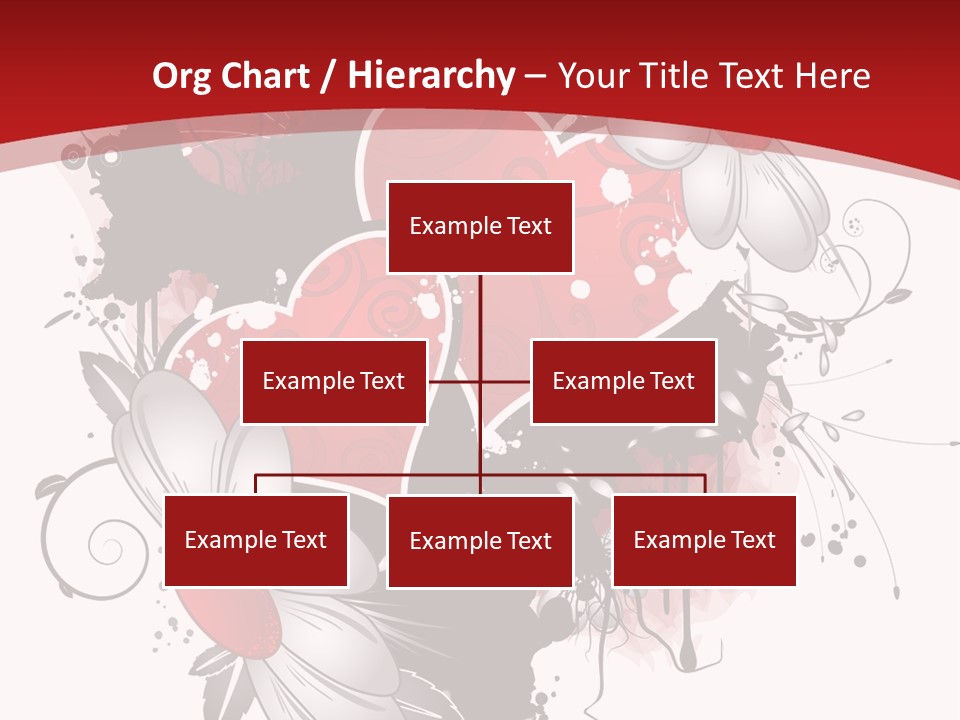 Org Chart / Hierarchy – Your Title Text Here

Example Text

Example Text

Example Text

Example Text

Example Text

Example Text